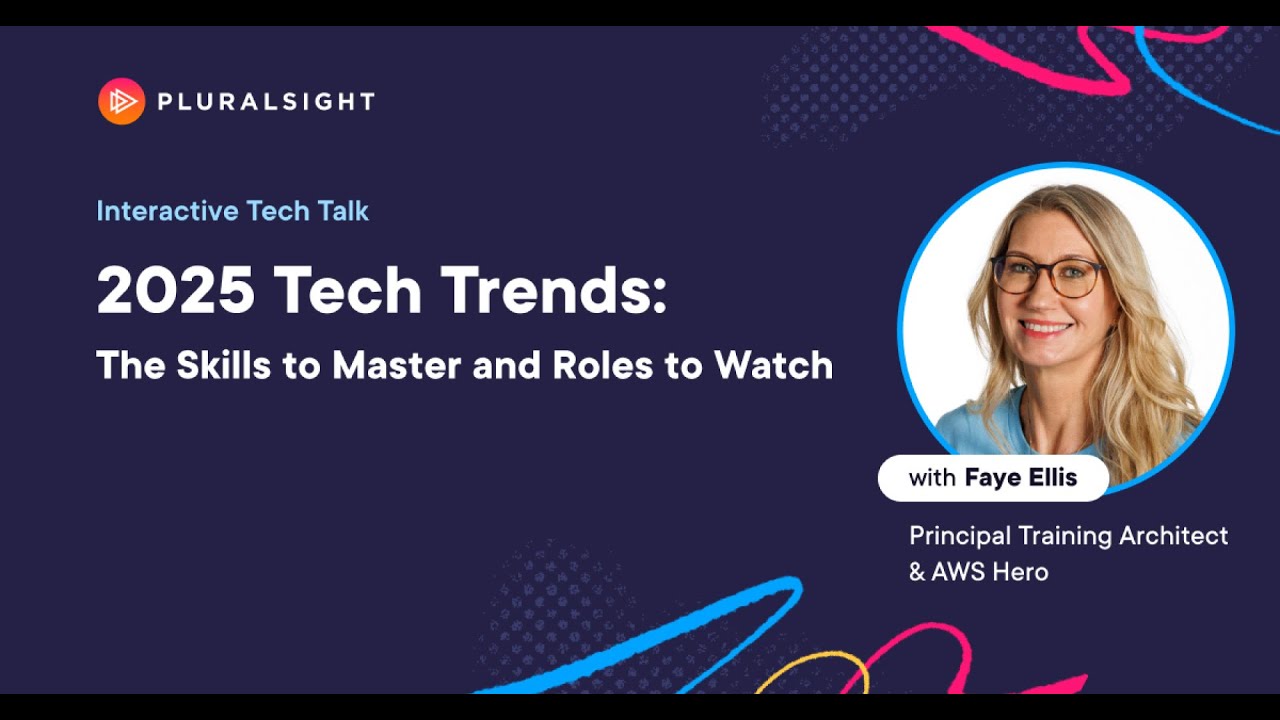 PLURALSIGHT

Interactive Tech Talk

2025 Tech Trends:

The Skills to Master and Roles to Watch

with Faye Ellis

Principal Training Architect & AWS Hero